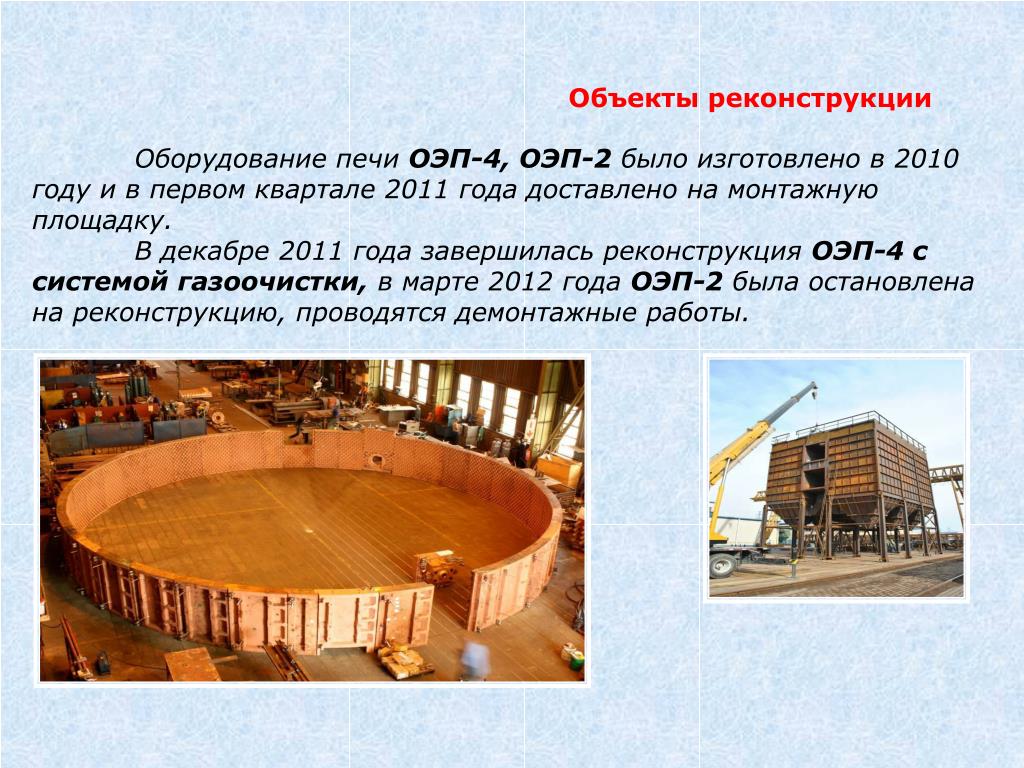 Объекты реконструкции

Оборудование печи ОЭП-4, ОЭП-2 было изготовлено в 2010 году и в первом квартале 2011 года доставлено на монтажную площадку.

В декабре 2011 года завершилась реконструкция ОЭП-4 с системой газоочистки, в марте 2012 года ОЭП-2 была остановлена на реконструкцию, проводятся демонтажные работы.